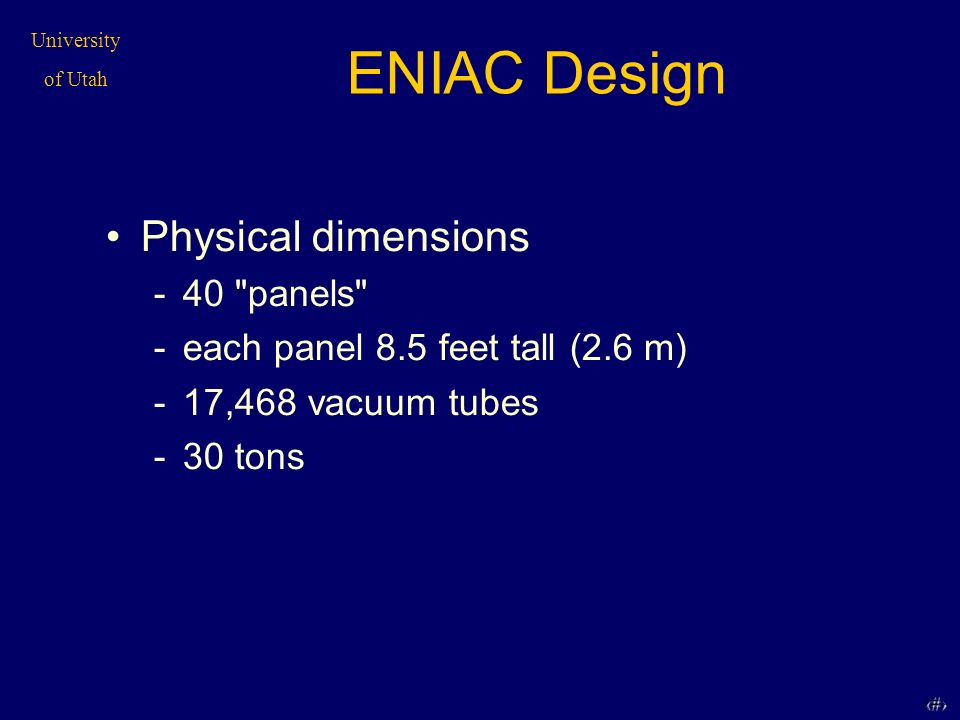 University
of Utah

ENIAC Design

• Physical dimensions
- 40 "panels"
- each panel 8.5 feet tall (2.6 m)
- 17,468 vacuum tubes
- 30 tons

‹#›